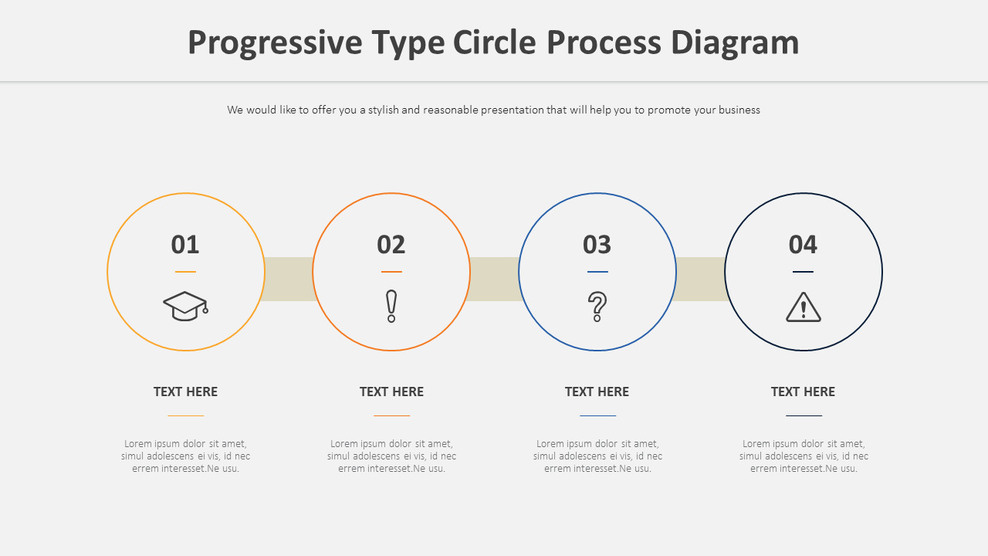 Progressive Type Circle Process Diagram

We would like to offer you a stylish and reasonable presentation that will help you to promote your business

01

02

03

04

TEXT HERE

Lorem ipsum dolor sit amet, simul adolescens ei vis, id nec errem interesset.Ne usu.

TEXT HERE

Lorem ipsum dolor sit amet, simul adolescens ei vis, id nec errem interesset.Ne usu.

TEXT HERE

Lorem ipsum dolor sit amet, simul adolescens ei vis, id nec errem interesset.Ne usu.

TEXT HERE

Lorem ipsum dolor sit amet, simul adolescens ei vis, id nec errem interesset.Ne usu.